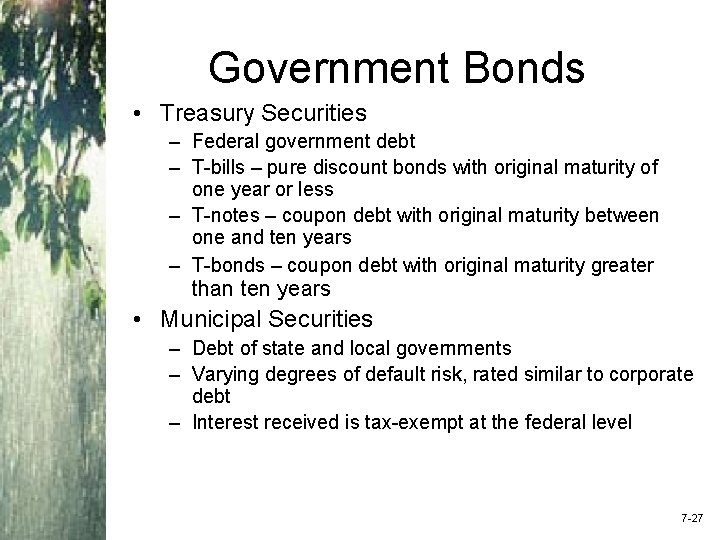 Government Bonds

• Treasury Securities
  – Federal government debt
  – T-bills – pure discount bonds with original maturity of one year or less
  – T-notes – coupon debt with original maturity between one and ten years
  – T-bonds – coupon debt with original maturity greater than ten years
• Municipal Securities
  – Debt of state and local governments
  – Varying degrees of default risk, rated similar to corporate debt
  – Interest received is tax-exempt at the federal level

7-27